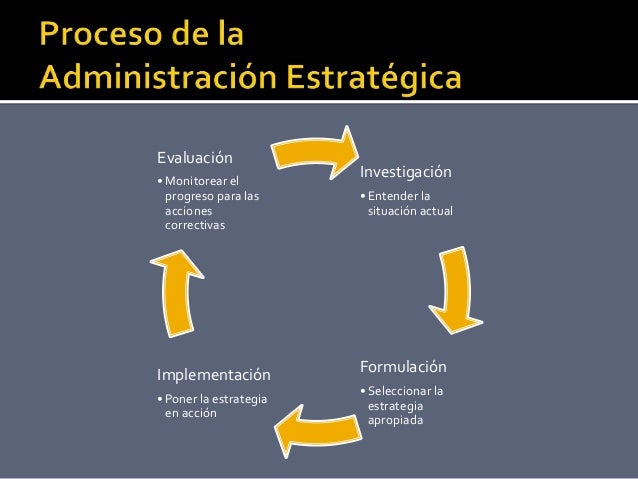 Proceso de la Administración Estratégica

Evaluación
• Monitorear el progreso para las acciones correctivas

Investigación
• Entender la situación actual

Formulación
• Seleccionar la estrategia apropiada

Implementación
• Poner la estrategia en acción